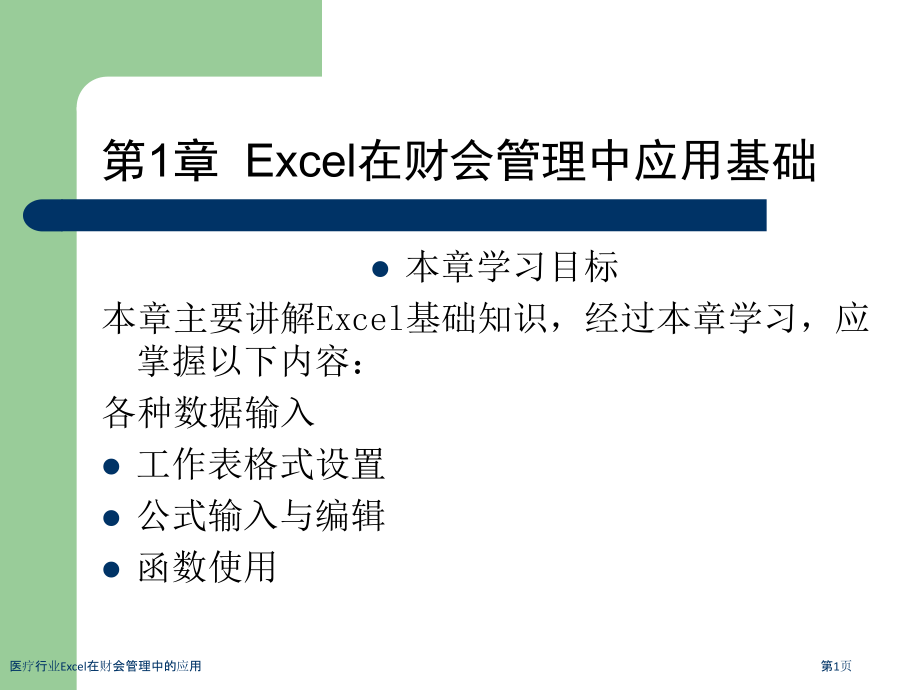 第1章 Excel在财会管理中应用基础

• 本章学习目标

本章主要讲解Excel基础知识，经过本章学习，应掌握以下内容：

各种数据输入

• 工作表格式设置

• 公式输入与编辑

• 函数使用

医疗行业Excel在财会管理中的应用

第1页